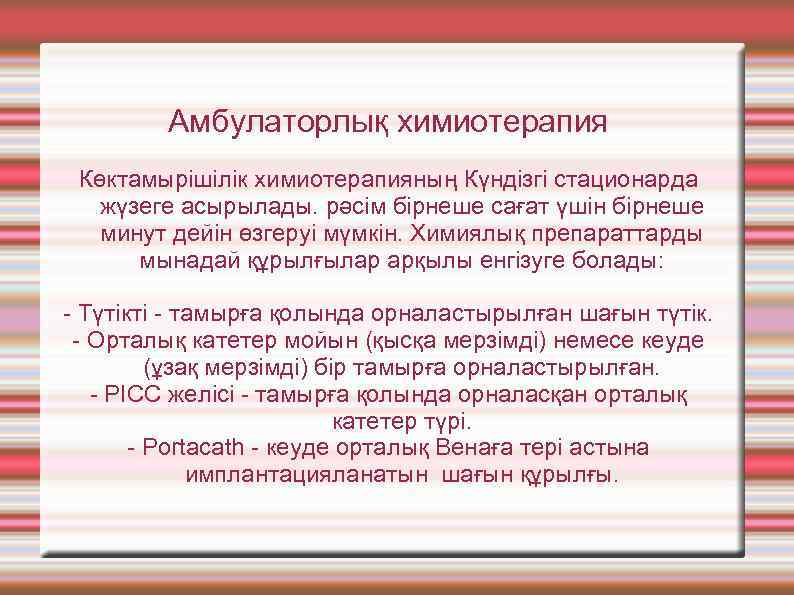 Амбулаторлық химиотерапия

Көктамырішілік химиотерапияның Күндізгі стационарда жүзеге асырылады. рәсім бірнеше сағат үшін бірнеше минут дейін өзгеруі мүмкін. Химиялық препараттарды мынадай құрылғылар арқылы енгізуге болады:

- Түтікті - тамырға қолында орналастырылған шағын түтік.
- Орталық катетер мойын (қысқа мерзімді) немесе кеуде (ұзақ мерзімді) бір тамырға орналастырылған.
- PICC желісі - тамырға қолында орналасқан орталық катетер түрі.
- Portacath - кеуде орталық Венаға тері астына имплантацияланатын шағын құрылғы.